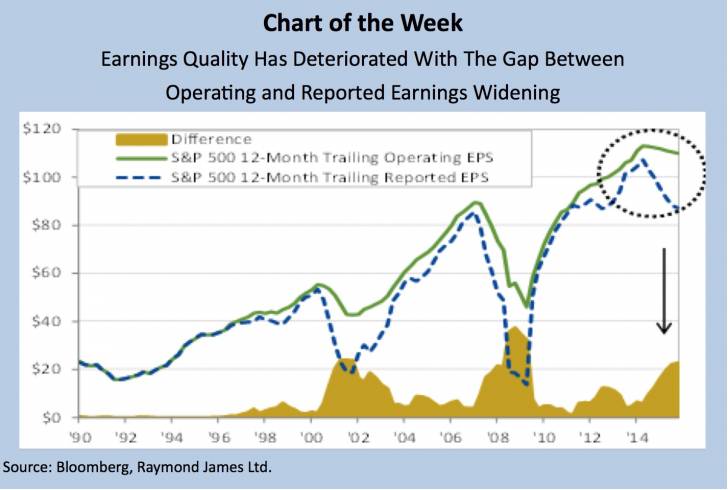 Chart of the Week

Earnings Quality Has Deteriorated With The Gap Between Operating and Reported Earnings Widening

Difference
S&P 500 12-Month Trailing Operating EPS
S&P 500 12-Month Trailing Reported EPS

$120
$100
$80
$60
$40
$20
$0

'90 '92 '94 '96 '98 '00 '02 '04 '06 '08 '10 '12 '14

Source: Bloomberg, Raymond James Ltd.